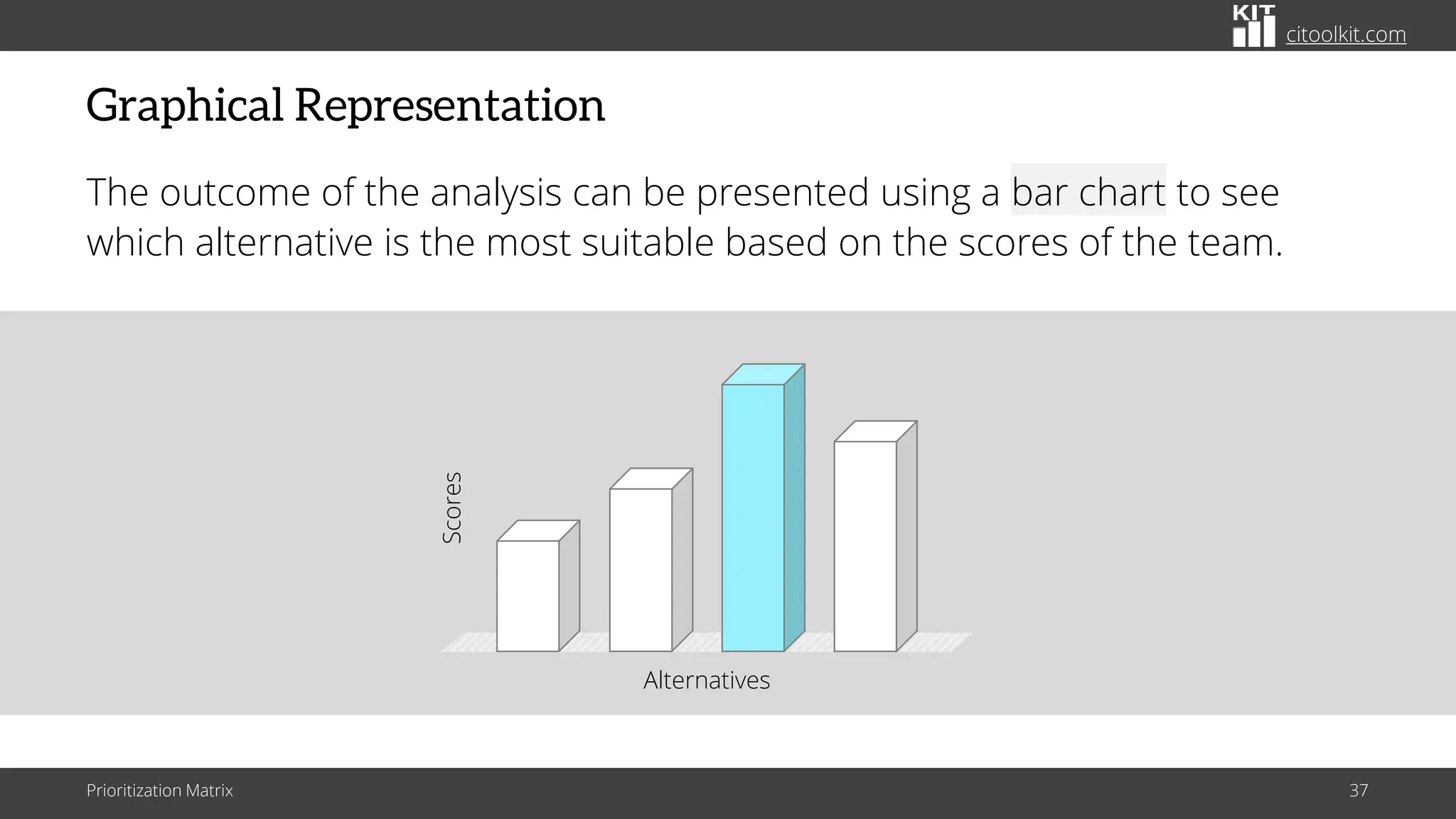 KIT citoolkit.com

Graphical Representation

The outcome of the analysis can be presented using a bar chart to see which alternative is the most suitable based on the scores of the team.

Scores

Alternatives

Prioritization Matrix

37